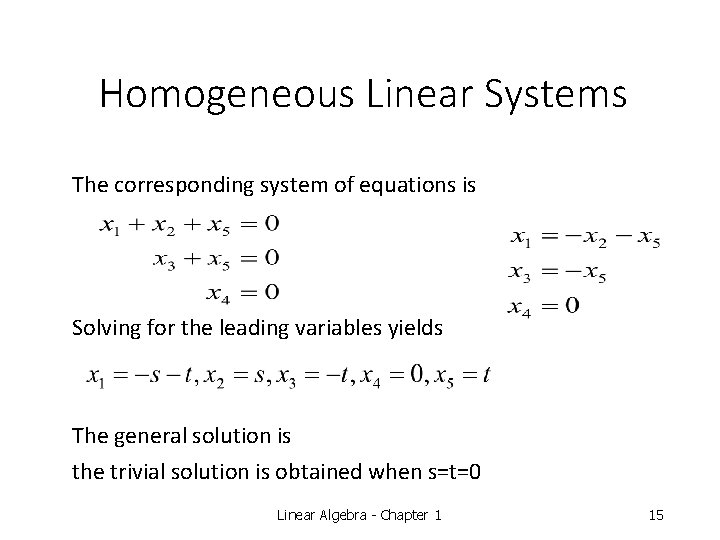 Homogeneous Linear Systems

The corresponding system of equations is

$x_1 + x_2 + x_5 = 0$
$x_3 + x_5 = 0$
$x_4 = 0$

$x_1 = -x_2 - x_5$
$x_3 = -x_5$
$x_4 = 0$

Solving for the leading variables yields

$x_1 = -s - t, x_2 = s, x_3 = -t, x_4 = 0, x_5 = t$

The general solution is
the trivial solution is obtained when s=t=0

Linear Algebra - Chapter 1

15